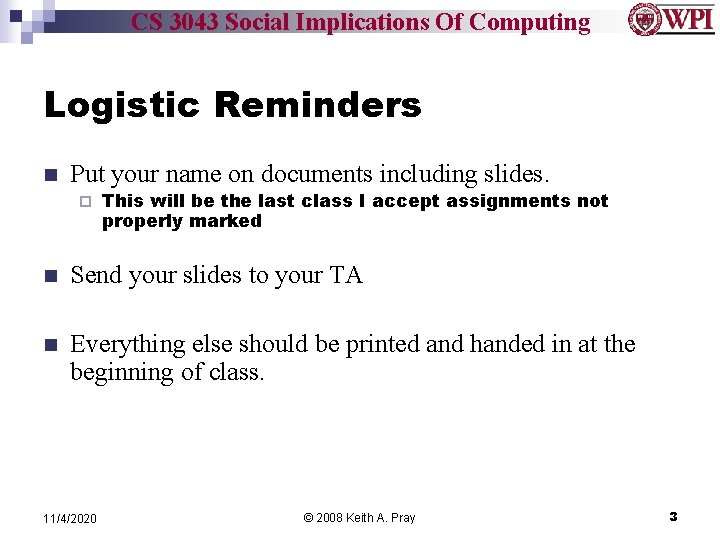 CS 3043 Social Implications Of Computing

WPI

Logistic Reminders

Put your name on documents including slides.

This will be the last class I accept assignments not properly marked

Send your slides to your TA

Everything else should be printed and handed in at the beginning of class.

11/4/2020

© 2008 Keith A. Pray

3